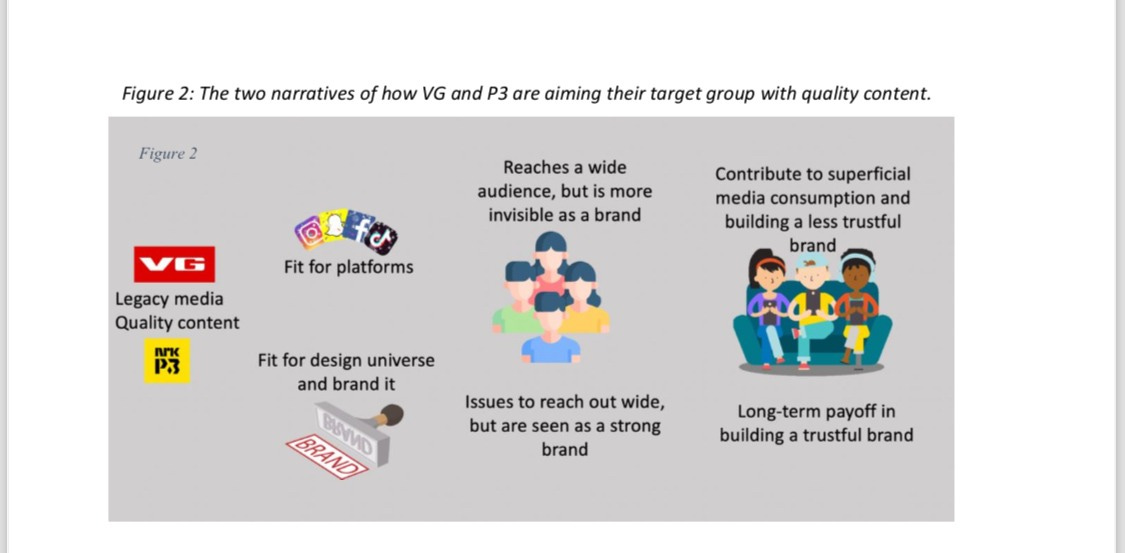 Figure 2: The two narratives of how VG and P3 are aiming their target group with quality content.

Figure 2

VG

Legacy media
Quality content

NRK P3

Fit for platforms

Fit for design universe and brand it

BRAND

BRAND

Reaches a wide audience, but is more invisible as a brand

Issues to reach out wide, but are seen as a strong brand

Contribute to superficial media consumption and building a less trustful brand

Long-term payoff in building a trustful brand